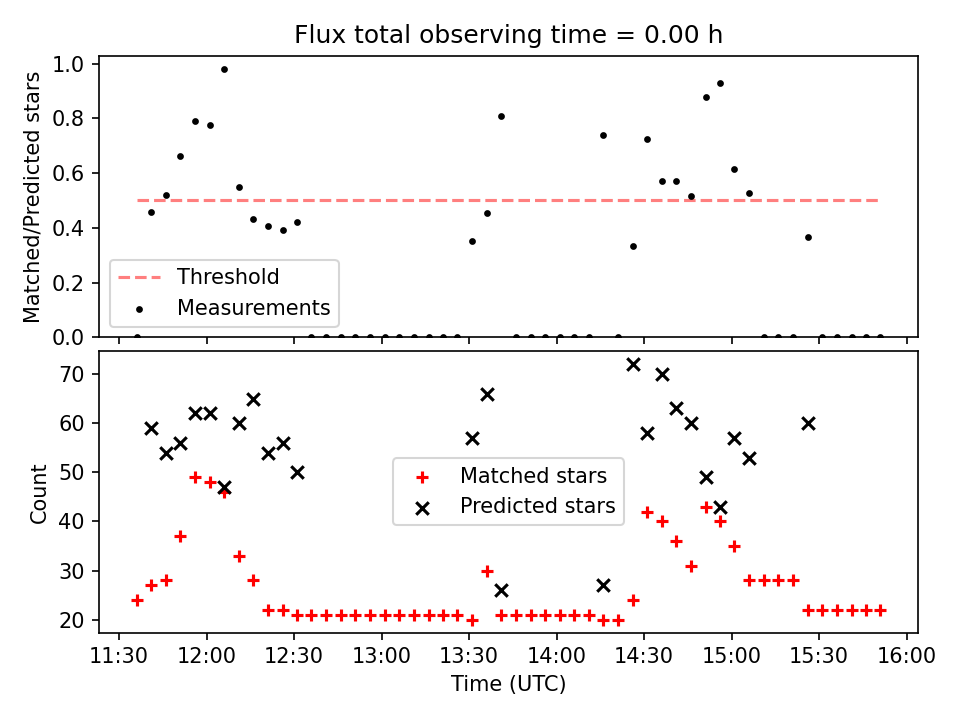 Flux total observing time = 0.00 h

Matched/Predicted stars

1.0
0.8
0.6
0.4
0.2
0.0

Threshold
Measurements

Count

70
60
50
40
30
20

Matched stars
Predicted stars

11:30 12:00 12:30 13:00 13:30 14:00 14:30 15:00 15:30 16:00
Time (UTC)